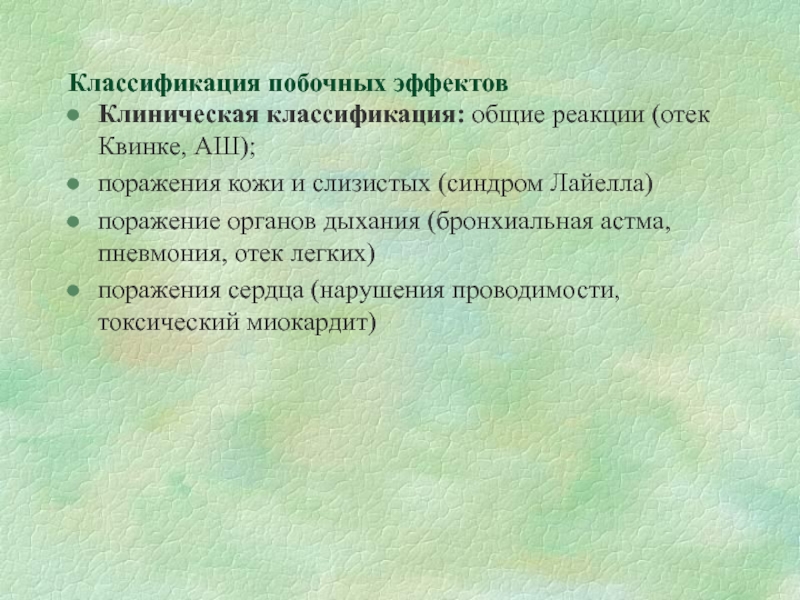 Классификация побочных эффектов

- Клиническая классификация: общие реакции (отек Квинке, АШ);
- поражения кожи и слизистых (синдром Лайелла)
- поражение органов дыхания (бронхиальная астма, пневмония, отек легких)
- поражения сердца (нарушения проводимости, токсический миокардит)